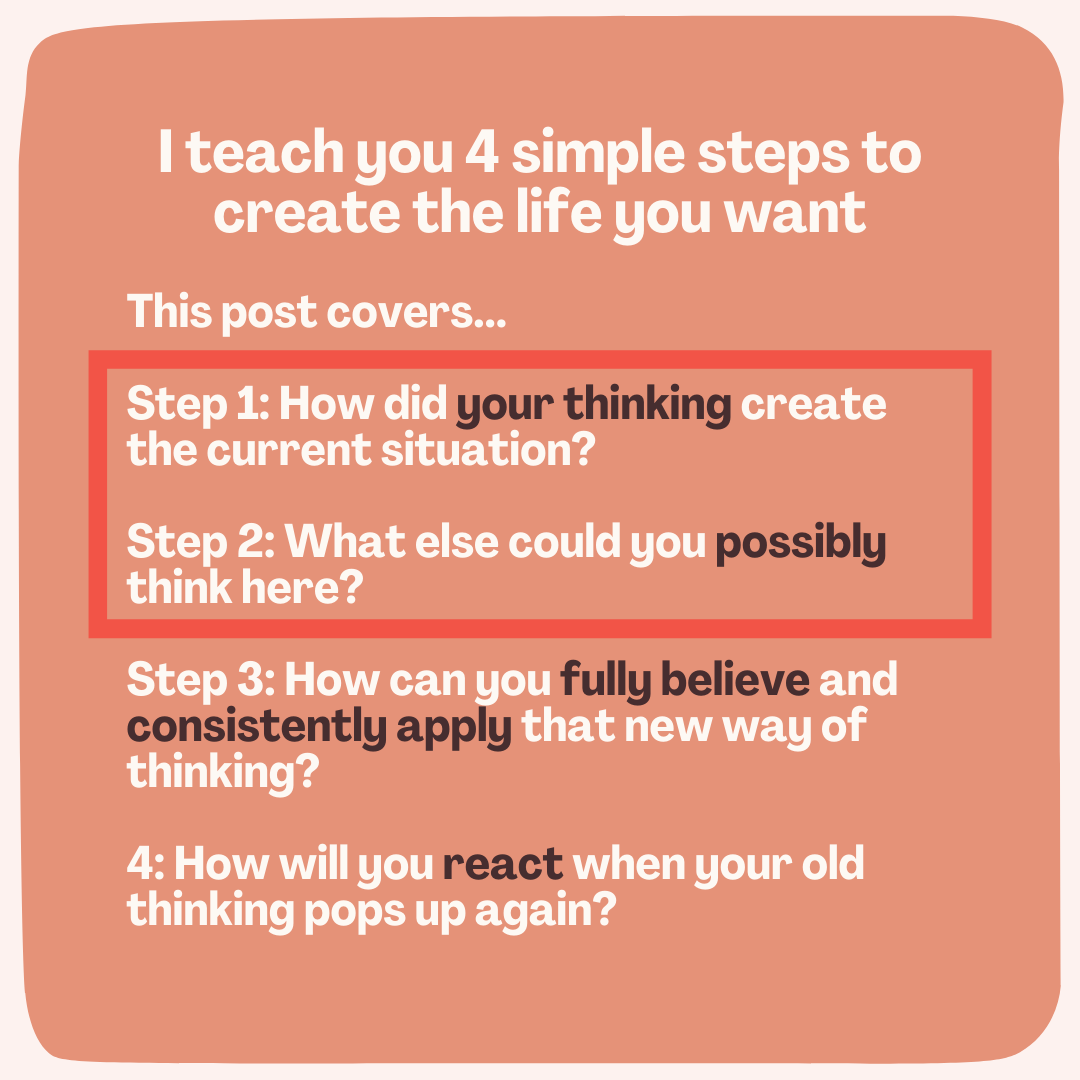 I teach you 4 simple steps to create the life you want

This post covers...

Step 1: How did your thinking create the current situation?

Step 2: What else could you possibly think here?

Step 3: How can you fully believe and consistently apply that new way of thinking?

4: How will you react when your old thinking pops up again?